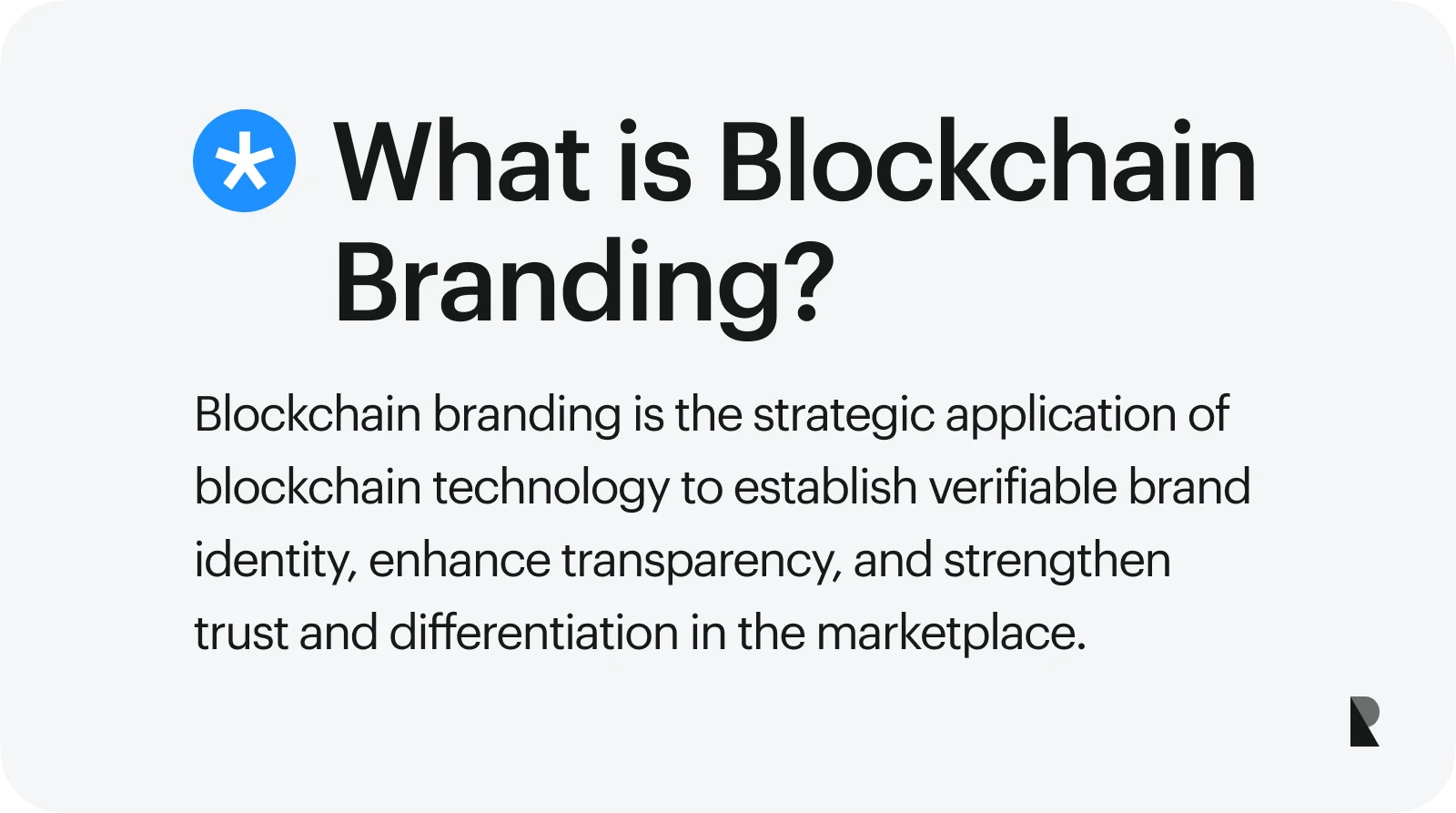 What is Blockchain Branding?

Blockchain branding is the strategic application of blockchain technology to establish verifiable brand identity, enhance transparency, and strengthen trust and differentiation in the marketplace.